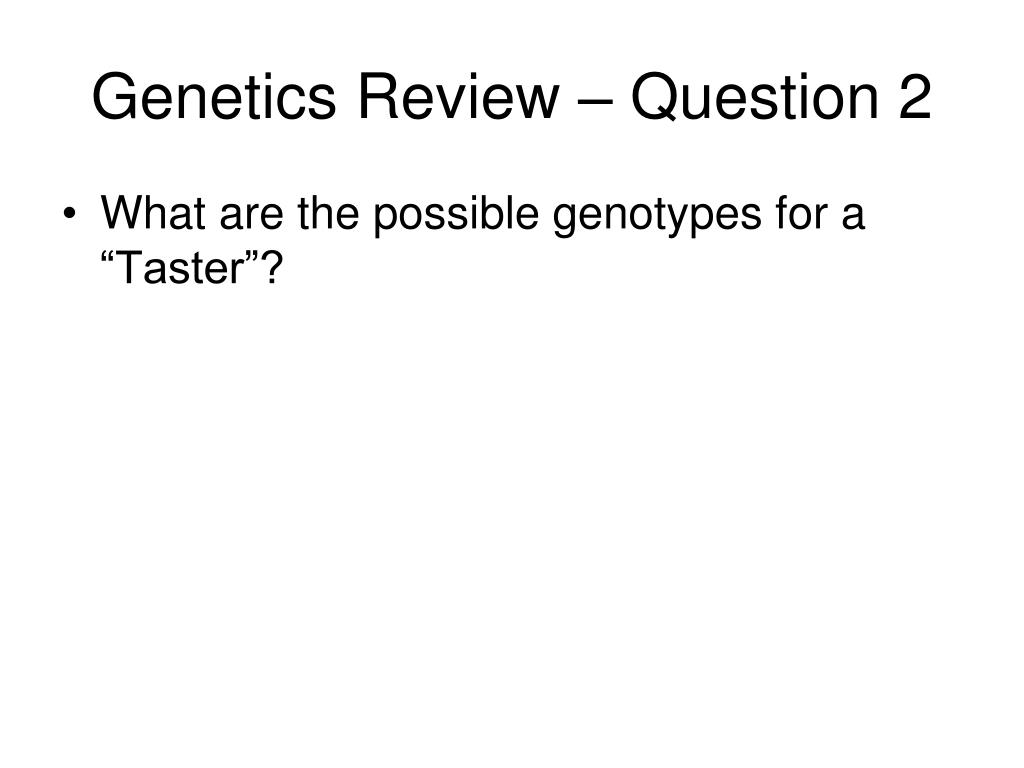 Genetics Review – Question 2

• What are the possible genotypes for a “Taster”?